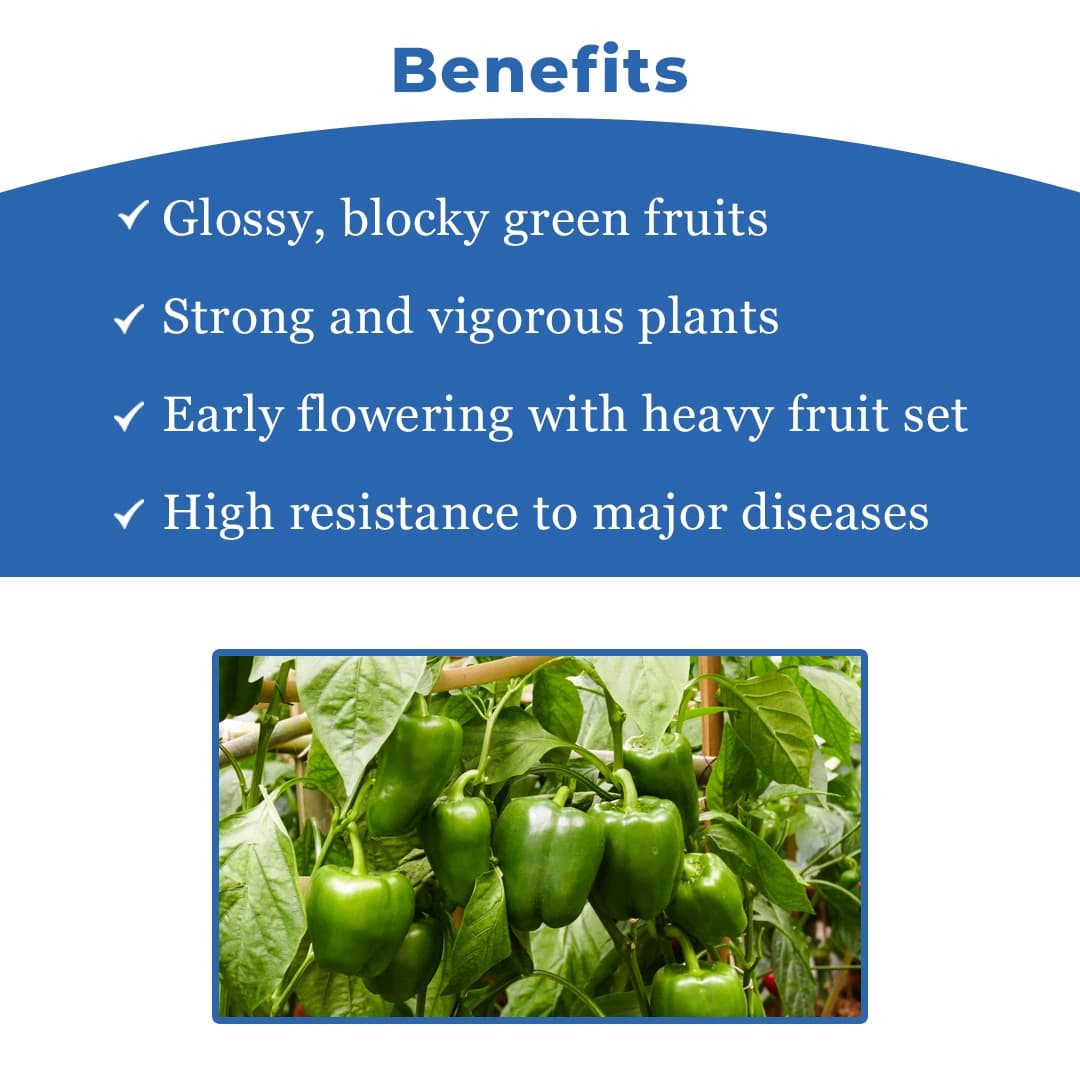 Benefits

✓ Glossy, blocky green fruits

✓ Strong and vigorous plants

✓ Early flowering with heavy fruit set

✓ High resistance to major diseases